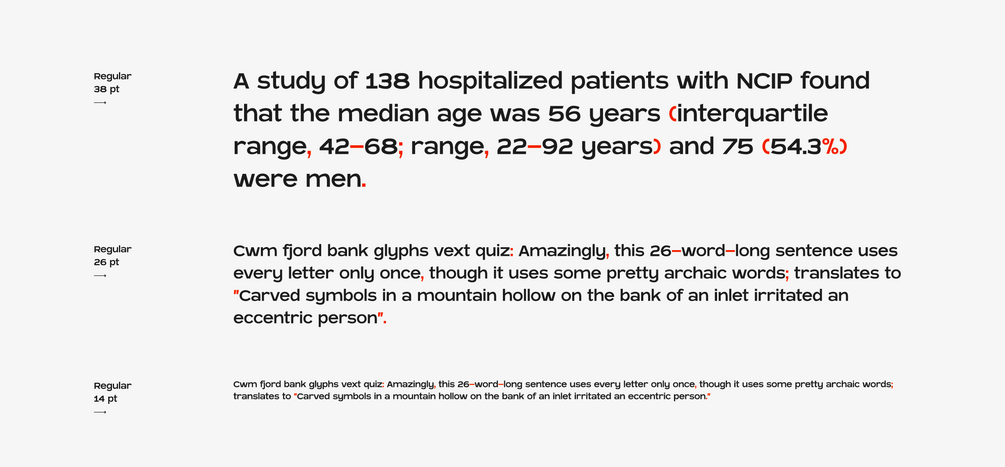 Regular
38 pt
⟶

A study of 138 hospitalized patients with NCIP found that the median age was 56 years (interquartile range, 42–68; range, 22–92 years) and 75 (54.3%) were men.

Regular
26 pt
⟶

Cwm fjord bank glyphs vext quiz: Amazingly, this 26–word–long sentence uses every letter only once, though it uses some pretty archaic words; translates to "Carved symbols in a mountain hollow on the bank of an inlet irritated an eccentric person".

Regular
14 pt
⟶

Cwm fjord bank glyphs vext quiz: Amazingly, this 26–word–long sentence uses every letter only once, though it uses some pretty archaic words; translates to "Carved symbols in a mountain hollow on the bank of an inlet irritated an eccentric person."